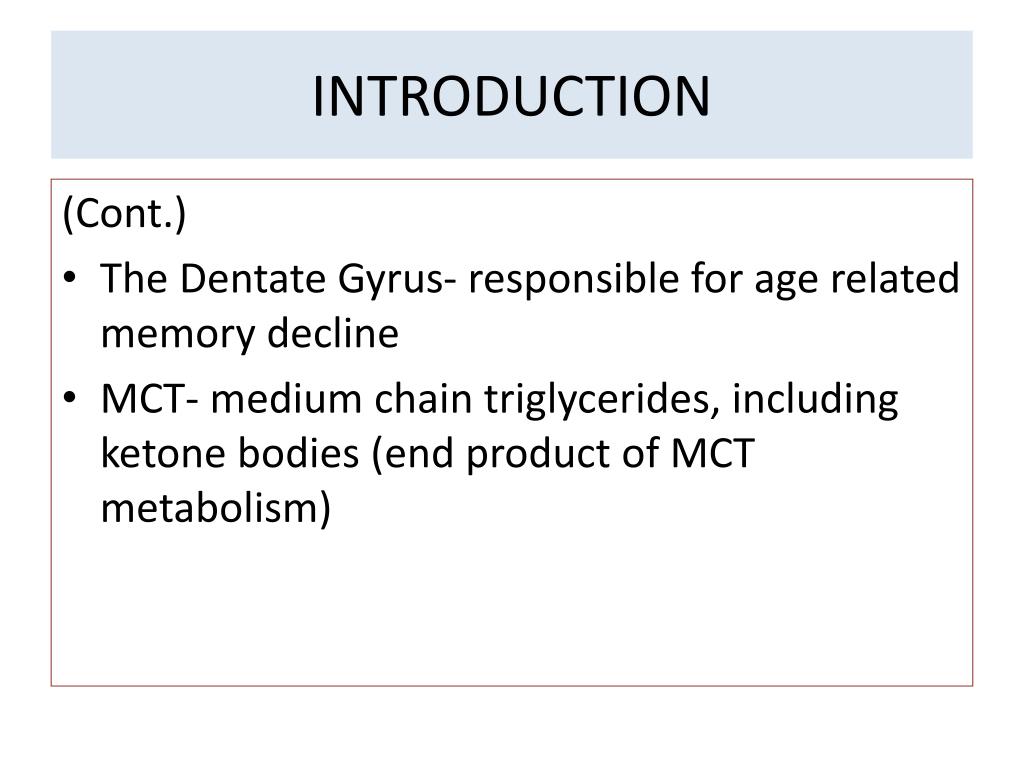 INTRODUCTION

(Cont.)

• The Dentate Gyrus- responsible for age related memory decline

• MCT- medium chain triglycerides, including ketone bodies (end product of MCT metabolism)